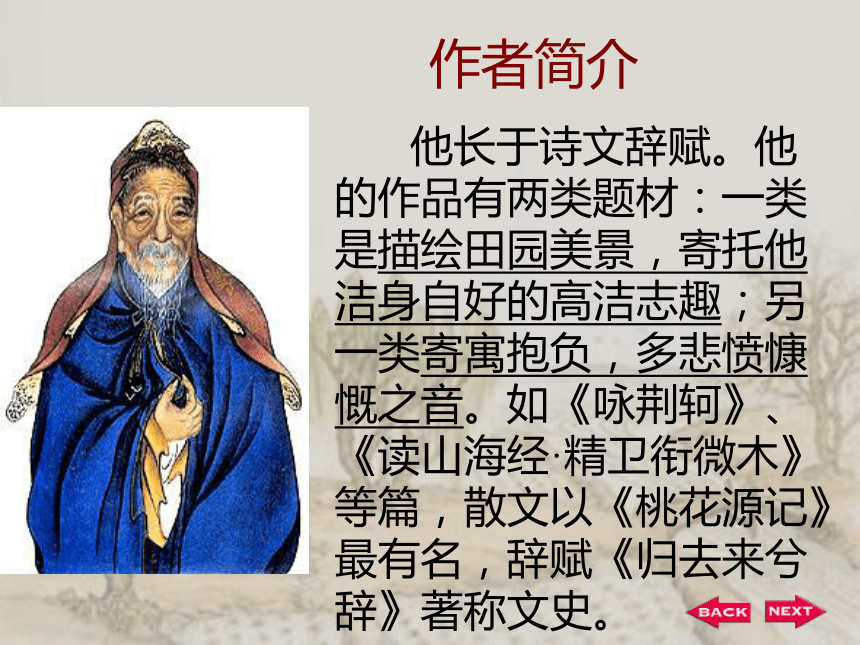 作者简介

他长于诗文辞赋。他的作品有两类题材：一类是描绘田园美景，寄托他洁身自好的高洁志趣；另一类寄寓抱负，多悲愤慷慨之音。如《咏荆轲》、《读山海经·精卫衔微木》等篇，散文以《桃花源记》最有名，辞赋《归去来兮辞》著称文史。

BACK NEXT